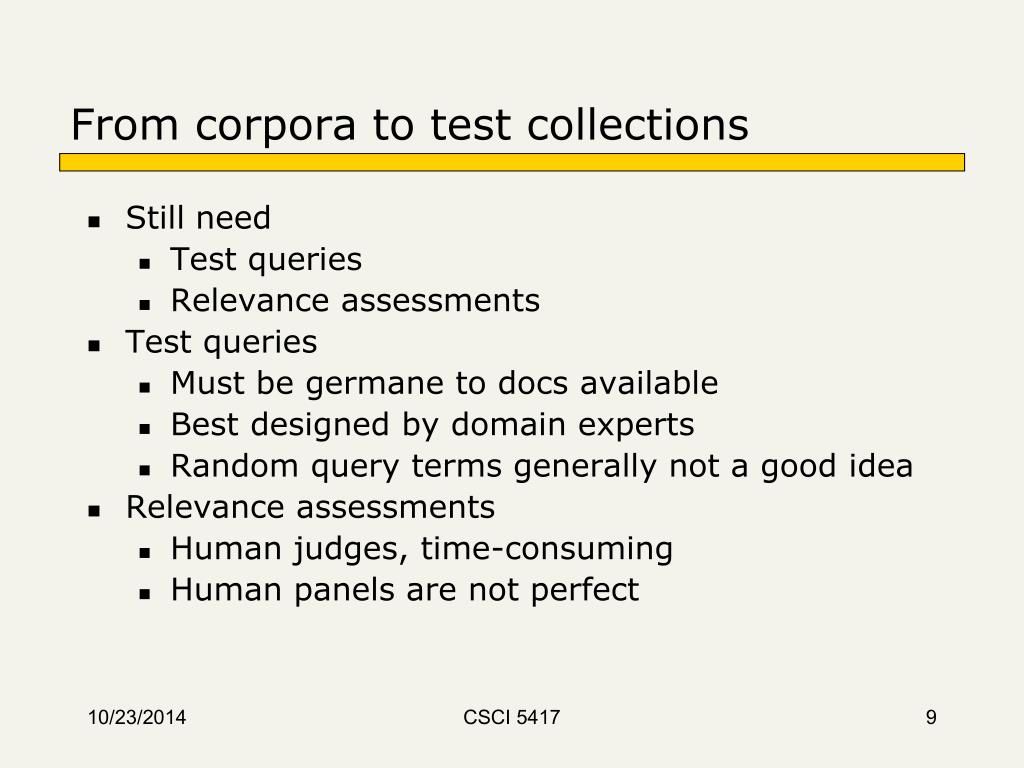 From corpora to test collections

- Still need
  - Test queries
  - Relevance assessments
- Test queries
  - Must be germane to docs available
  - Best designed by domain experts
  - Random query terms generally not a good idea
- Relevance assessments
  - Human judges, time-consuming
  - Human panels are not perfect

10/23/2014

CSCI 5417

9